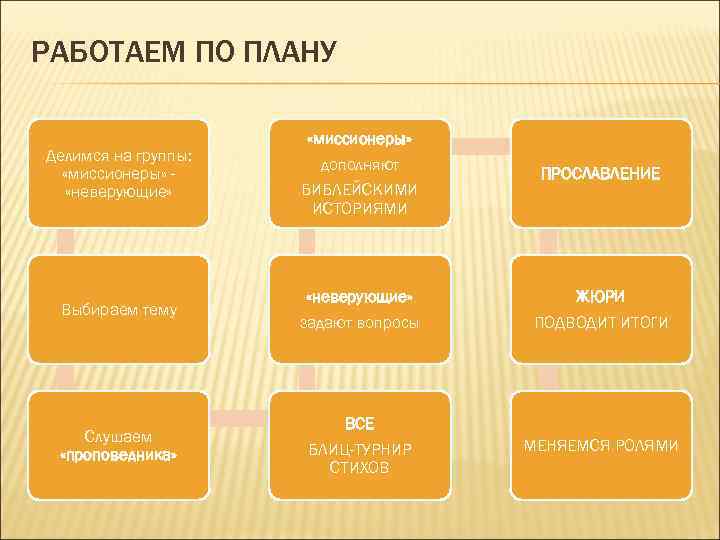 РАБОТАЕМ ПО ПЛАНУ

Делимся на группы: «миссионеры» - «неверующие»

Выбираем тему

Слушаем «проповедника»

«миссионеры» дополняют БИБЛЕЙСКИМИ ИСТОРИЯМИ

«неверующие» задают вопросы

ВСЕ БЛИЦ-ТУРНИР СТИХОВ

ПРОСЛАВЛЕНИЕ

ЖЮРИ ПОДВОДИТ ИТОГИ

МЕНЯЕМСЯ РОЛЯМИ